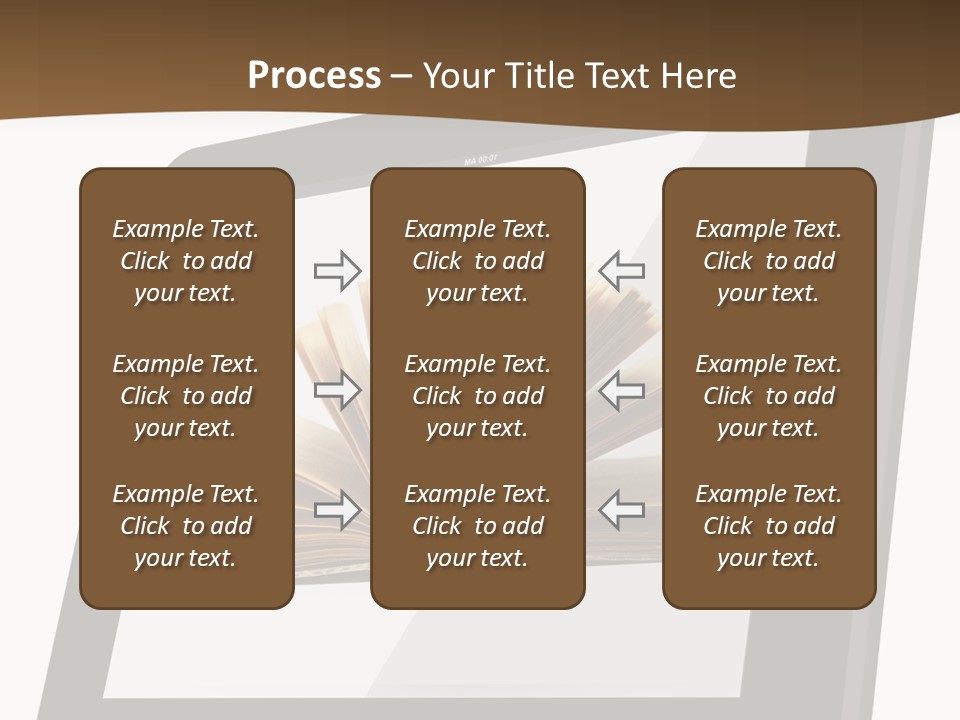 Process – Your Title Text Here

Example Text. Click to add your text.

Example Text. Click to add your text.

Example Text. Click to add your text.

Example Text. Click to add your text.

Example Text. Click to add your text.

Example Text. Click to add your text.

Example Text. Click to add your text.

Example Text. Click to add your text.

Example Text. Click to add your text.